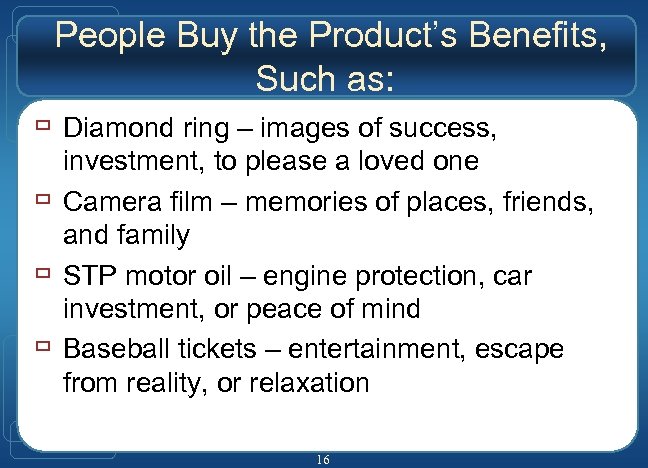 People Buy the Product's Benefits, Such as:

Diamond ring – images of success, investment, to please a loved one

Camera film – memories of places, friends, and family

STP motor oil – engine protection, car investment, or peace of mind

Baseball tickets – entertainment, escape from reality, or relaxation

16